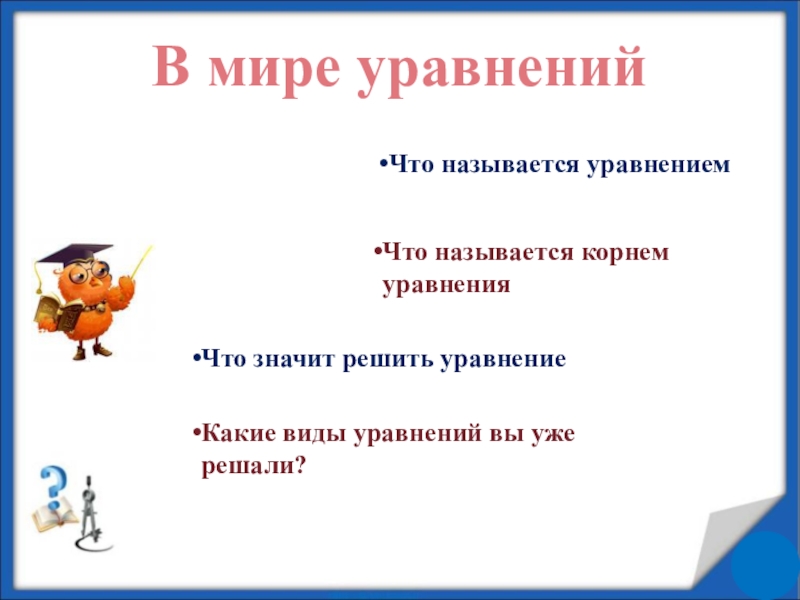 В мире уравнений

•Что называется уравнением

•Что называется корнем уравнения

•Что значит решить уравнение

•Какие виды уравнений вы уже решали?